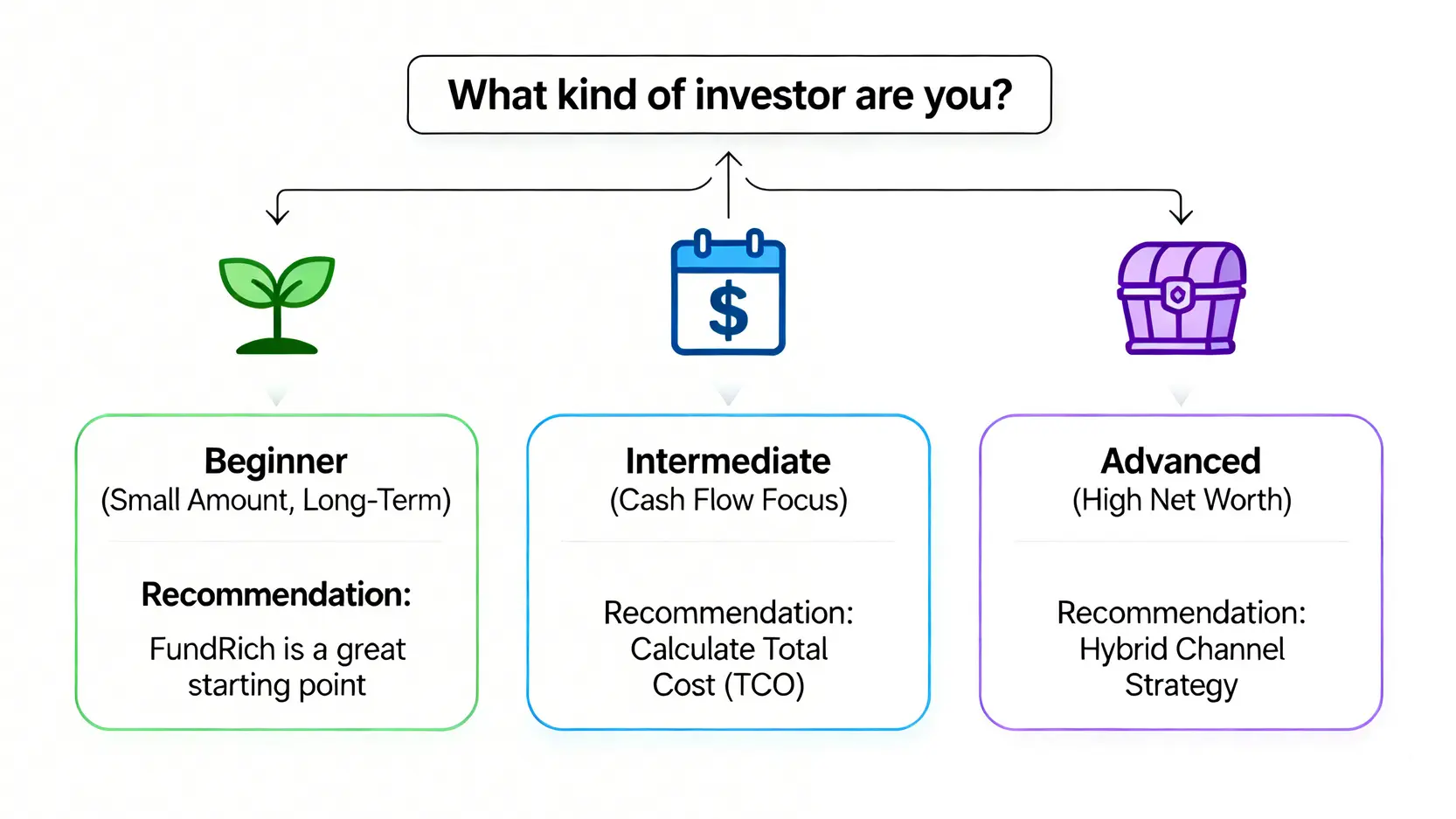 What kind of investor are you?

$

Beginner
(Small Amount, Long-Term)

Recommendation:
FundRich is a great starting point

Intermediate
(Cash Flow Focus)

Recommendation:
Calculate Total Cost (TCO)

Advanced
(High Net Worth)

Recommendation:
Hybrid Channel Strategy